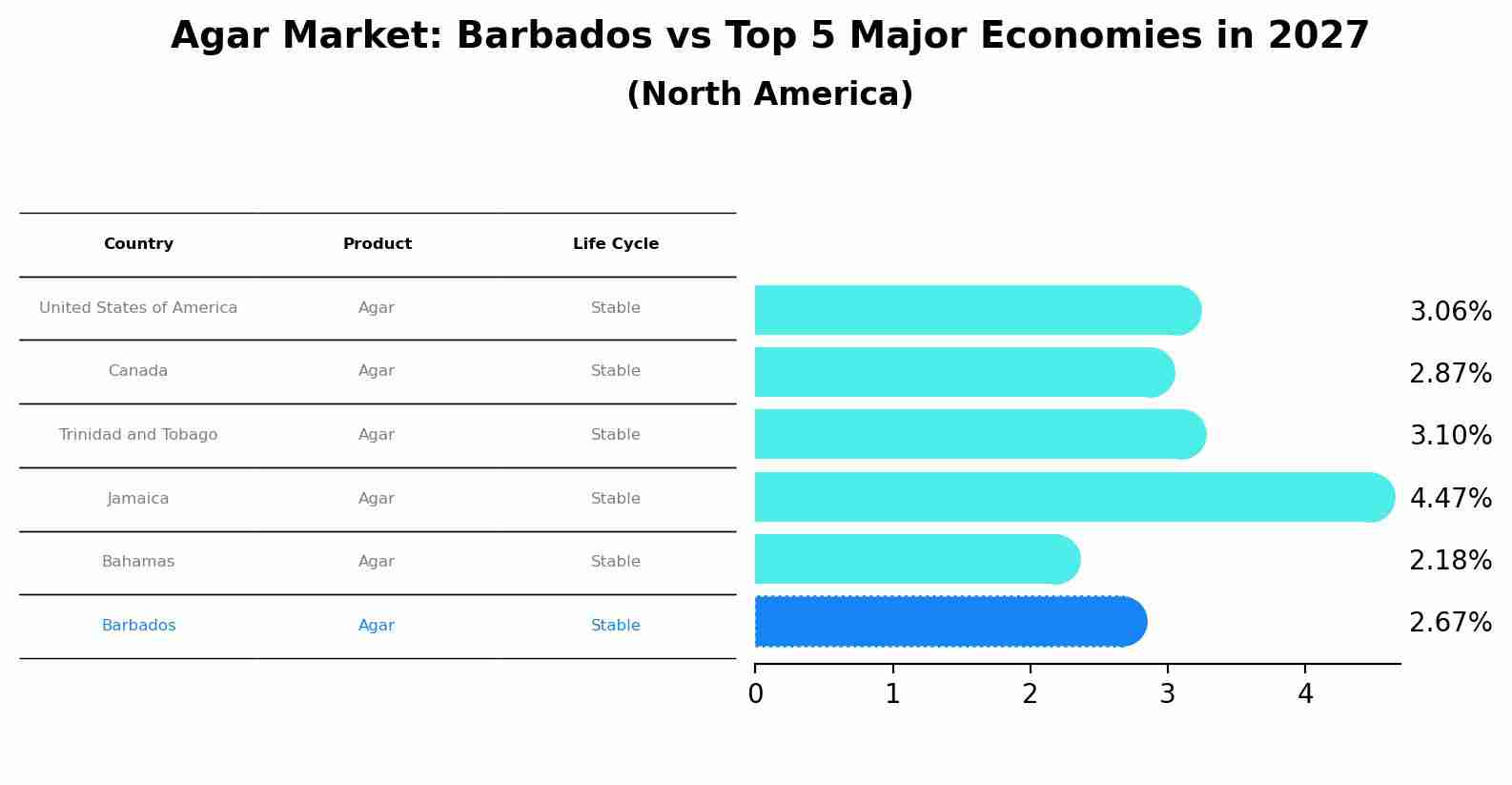 Agar Market: Barbados vs Top 5 Major Economies in 2027
(North America)

| Country | Product | Life Cycle |
|---|---|---|
| United States of America | Agar | Stable |
| Canada | Agar | Stable |
| Trinidad and Tobago | Agar | Stable |
| Jamaica | Agar | Stable |
| Bahamas | Agar | Stable |
| Barbados | Agar | Stable |

3.06%
2.87%
3.10%
4.47%
2.18%
2.67%

0 1 2 3 4